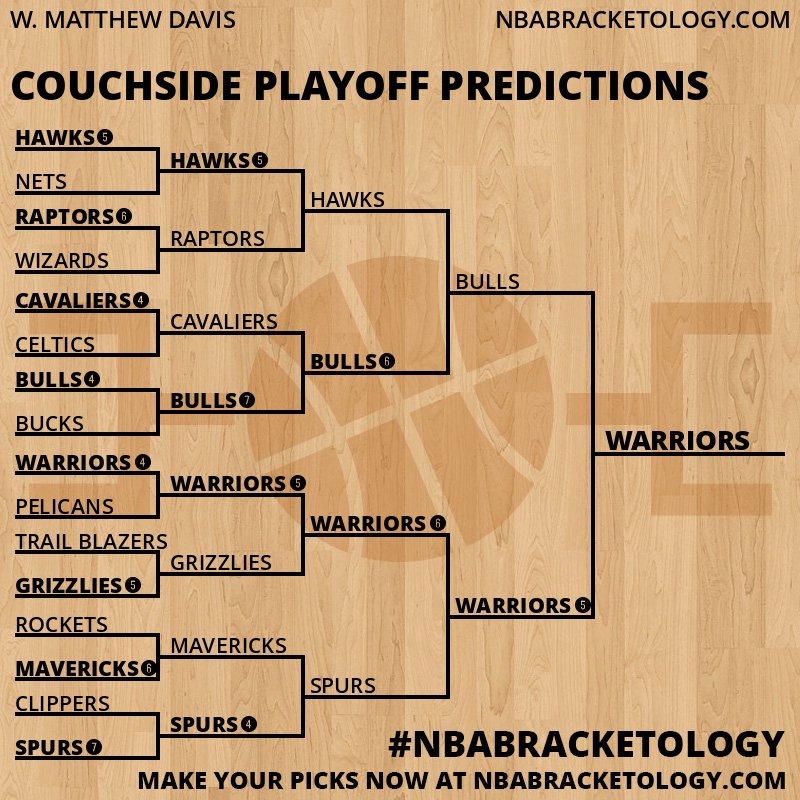 W. MATTHEW DAVIS

NBABRACKETOLOGY.COM

COUCHSIDE PLAYOFF PREDICTIONS

HAWKS 5
NETS
RAPTORS 6
WIZARDS
CAVALIERS 4
CELTICS
BULLS 4
BUCKS
WARRIORS 4
PELICANS
TRAIL BLAZERS
GRIZZLIES 5
ROCKETS
MAVERICKS 6
CLIPPERS
SPURS 7

HAWKS 5
RAPTORS
CAVALIERS
BULLS 7
WARRIORS 5
GRIZZLIES
MAVERICKS
SPURS 4

HAWKS
BULLS 6
WARRIORS 6
SPURS

BULLS
WARRIORS 5

WARRIORS

#NBABRACKETOLOGY

MAKE YOUR PICKS NOW AT NBABRACKETOLOGY.COM